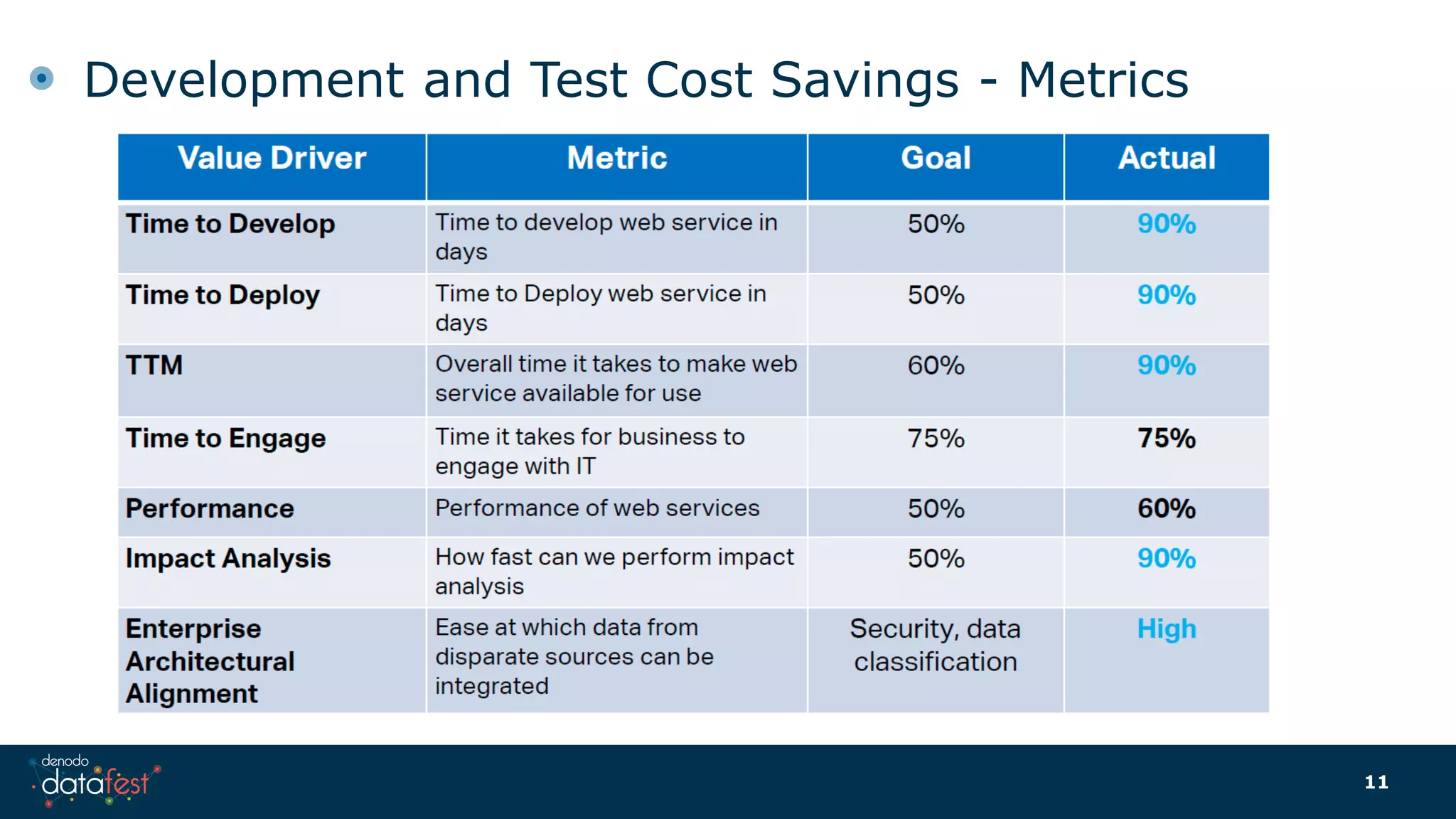 Development and Test Cost Savings - Metrics

| Value Driver | Metric | Goal | Actual |
|---|---|---|---|
| Time to Develop | Time to develop web service in days | 50% | 90% |
| Time to Deploy | Time to Deploy web service in days | 50% | 90% |
| TTM | Overall time it takes to make web service available for use | 60% | 90% |
| Time to Engage | Time it takes for business to engage with IT | 75% | 75% |
| Performance | Performance of web services | 50% | 60% |
| Impact Analysis | How fast can we perform impact analysis | 50% | 90% |
| Enterprise Architectural Alignment | Ease at which data from disparate sources can be integrated | Security, data classification | High |

denodo datafest

11